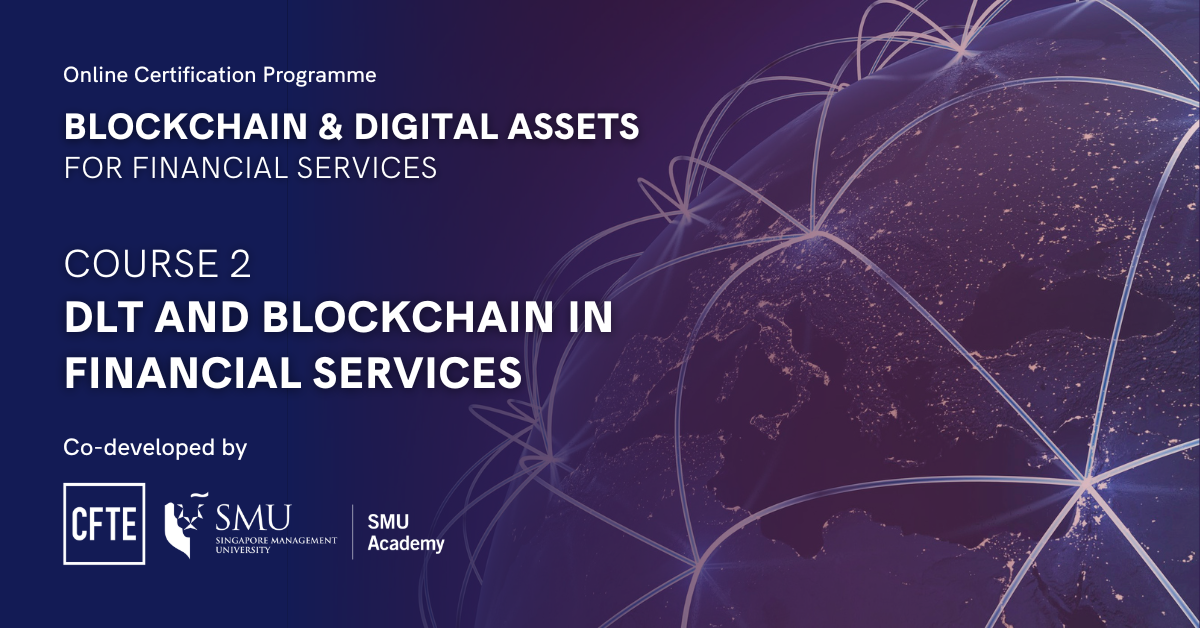 Online Certification Programme

BLOCKCHAIN & DIGITAL ASSETS
FOR FINANCIAL SERVICES

COURSE 2
DLT AND BLOCKCHAIN IN FINANCIAL SERVICES

Co-developed by

CFTE

SMU
SINGAPORE MANAGEMENT UNIVERSITY

SMU Academy